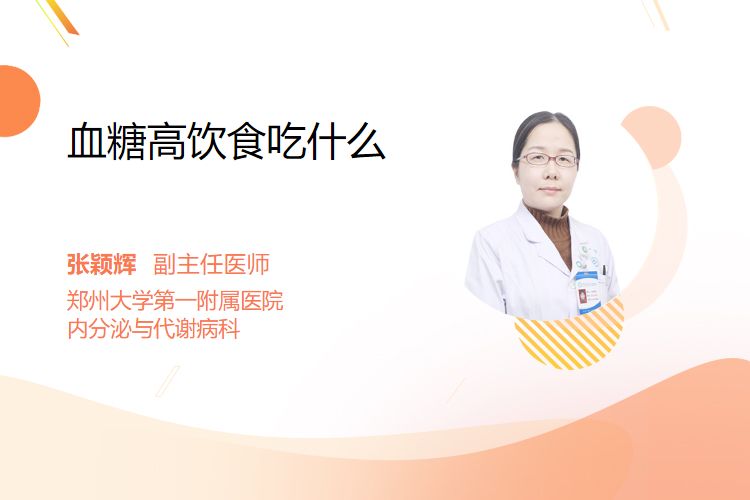 血糖高饮食吃什么

张颖辉　副主任医师
郑州大学第一附属医院
内分泌与代谢病科